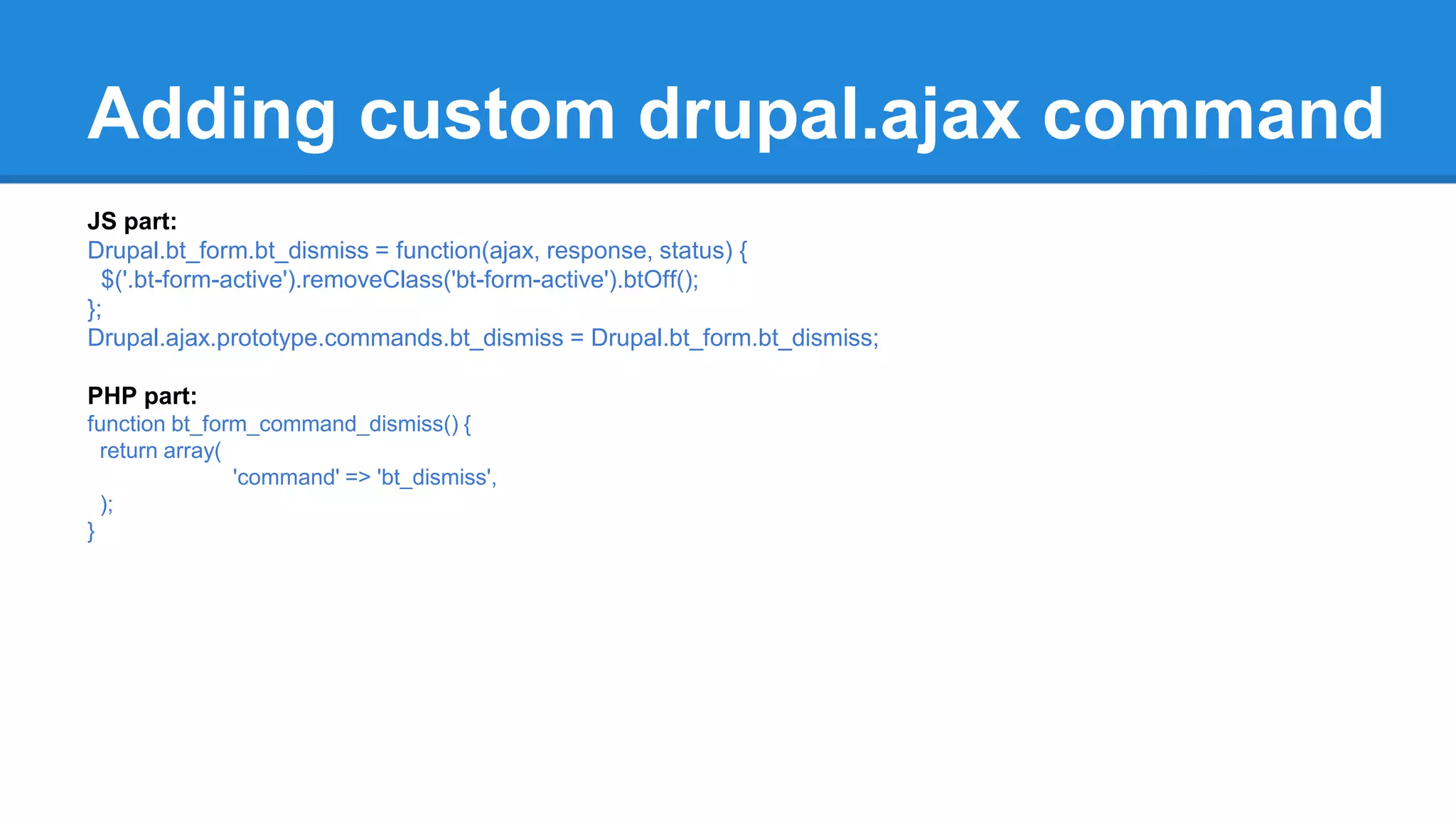 Adding custom drupal.ajax command

JS part:
Drupal.bt_form.bt_dismiss = function(ajax, response, status) {
  $('.bt-form-active').removeClass('bt-form-active').btOff();
};
Drupal.ajax.prototype.commands.bt_dismiss = Drupal.bt_form.bt_dismiss;

PHP part:
function bt_form_command_dismiss() {
  return array(
                'command' => 'bt_dismiss',
  );
}